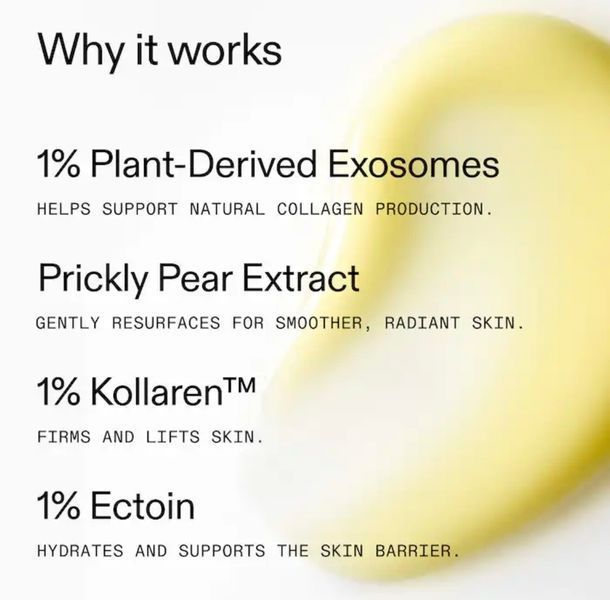 Why it works

1% Plant-Derived Exosomes

HELPS SUPPORT NATURAL COLLAGEN PRODUCTION.

Prickly Pear Extract

GENTLY RESURFACES FOR SMOOTHER, RADIANT SKIN.

1% Kollaren™

FIRMS AND LIFTS SKIN.

1% Ectoin

HYDRATES AND SUPPORTS THE SKIN BARRIER.